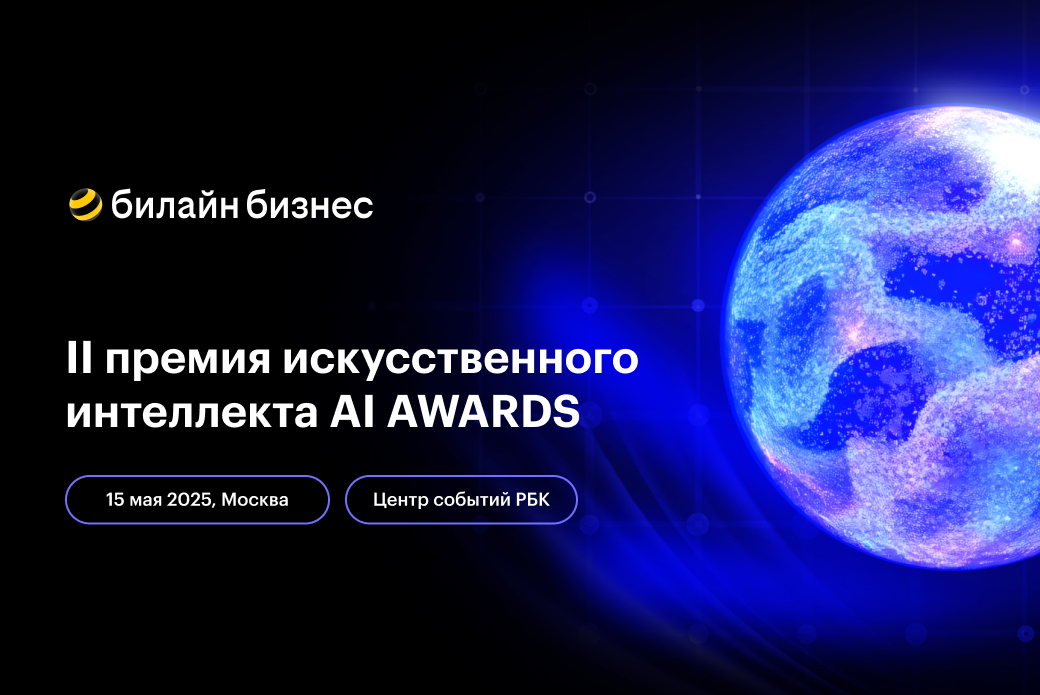 билайн бизнес

II премия искусственного интеллекта AI AWARDS

15 мая 2025, Москва

Центр событий РБК